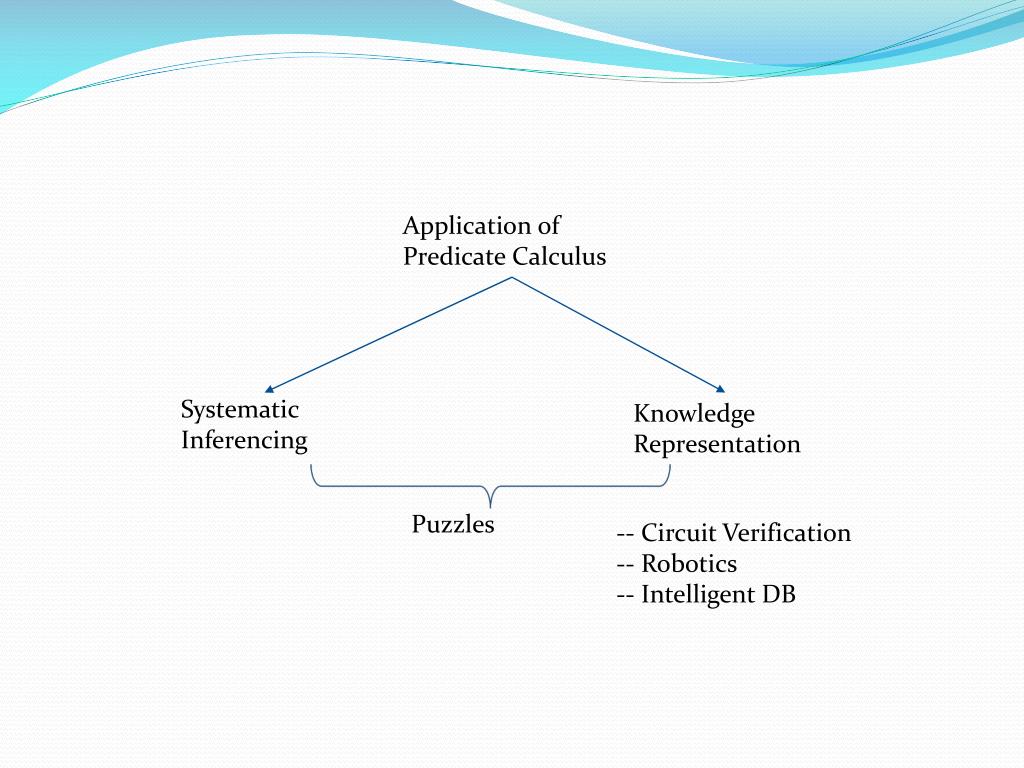 Application of
Predicate Calculus

Systematic
Inferencing

Knowledge
Representation

Puzzles

-- Circuit Verification
-- Robotics
-- Intelligent DB